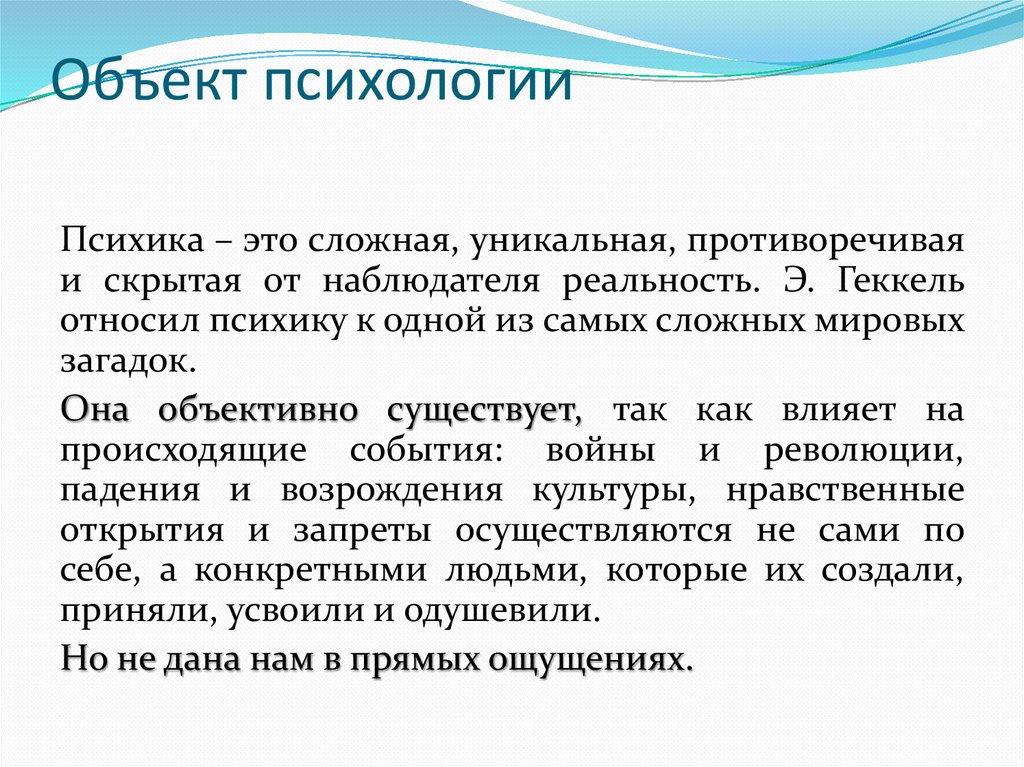 Объект психологии

Психика – это сложная, уникальная, противоречивая и скрытая от наблюдателя реальность. Э. Геккель относил психику к одной из самых сложных мировых загадок.

Она объективно существует, так как влияет на происходящие события: войны и революции, падения и возрождения культуры, нравственные открытия и запреты осуществляются не сами по себе, а конкретными людьми, которые их создали, приняли, усвоили и одушевили.

Но не дана нам в прямых ощущениях.